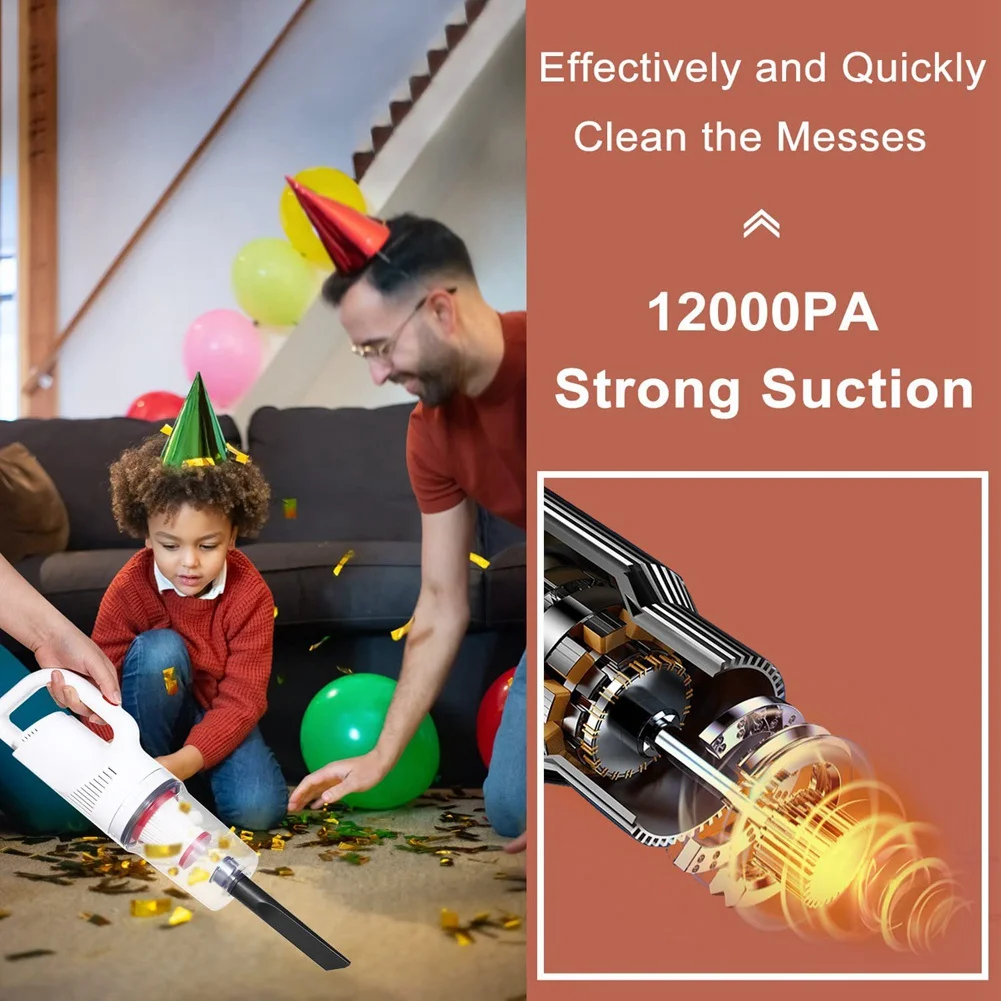 Effectively and Quickly Clean the Messes

12000PA
Strong Suction